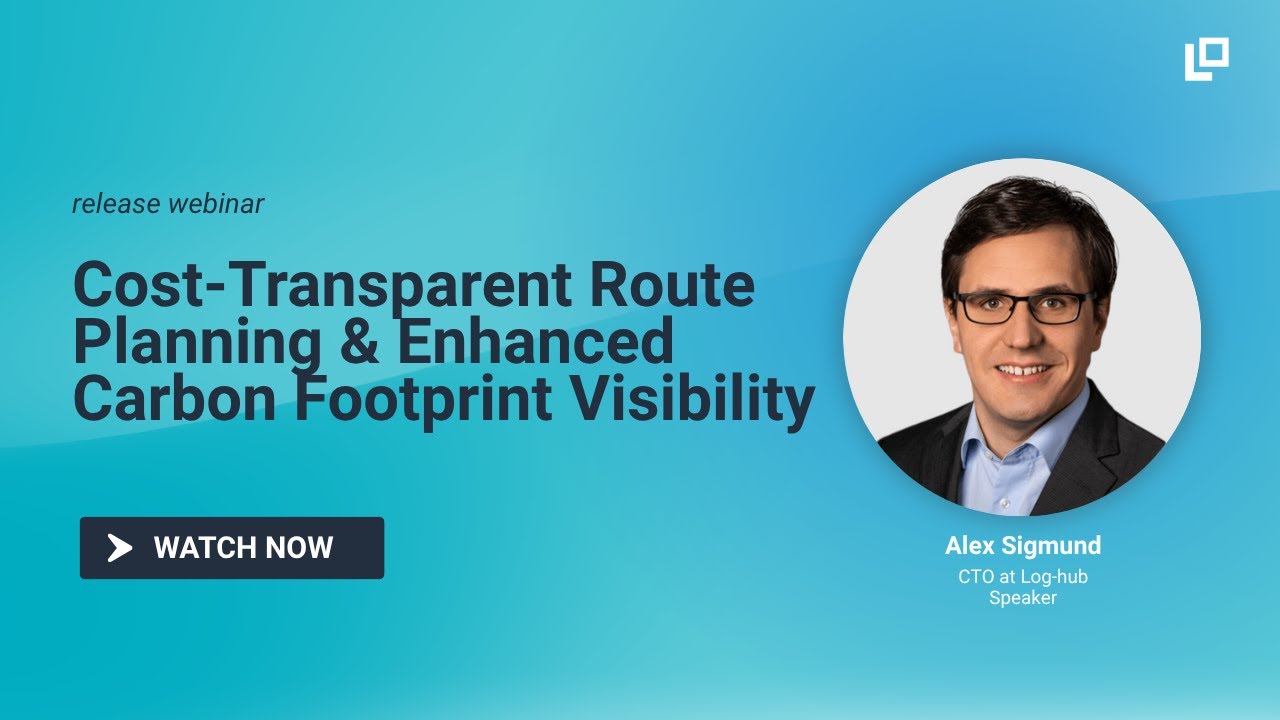 release webinar

Cost-Transparent Route Planning & Enhanced Carbon Footprint Visibility

WATCH NOW

Alex Sigmund
CTO at Log-hub
Speaker